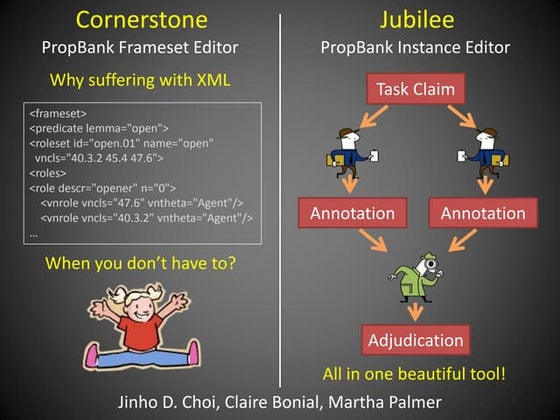 Cornerstone
PropBank Frameset Editor

Why suffering with XML

<frameset>
<predicate lemma="open">
<roleset id="open.01" name="open" vncls="40.3.2 45.4 47.6">
<roles>
<role descr="opener" n="0">
<vnrole vncls="47.6" vntheta="Agent"/>
<vnrole vncls="40.3.2" vntheta="Agent"/>
...

When you don't have to?

Jubilee
PropBank Instance Editor

Task Claim

Annotation

Annotation

Adjudication

All in one beautiful tool!

Jinho D. Choi, Claire Bonial, Martha Palmer